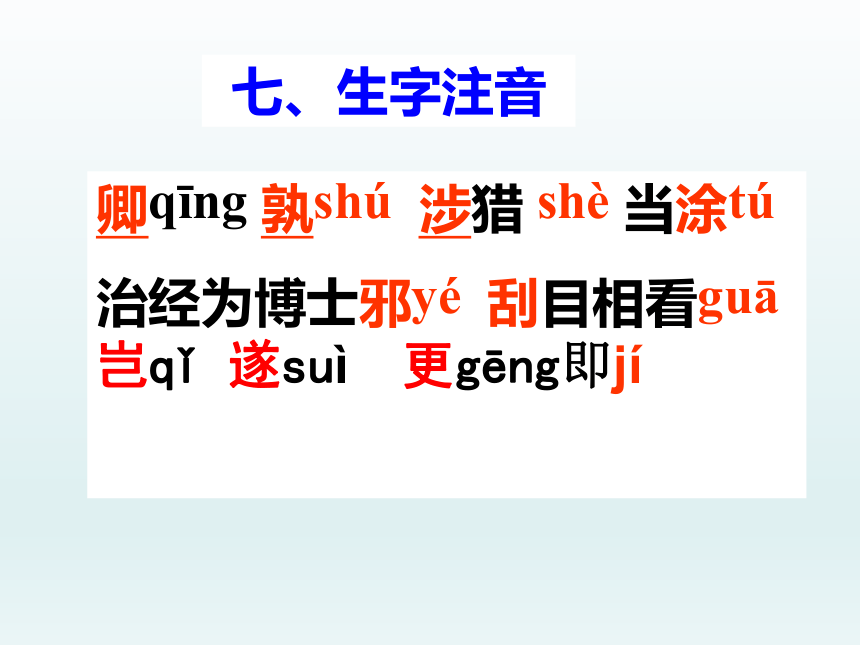 七、生字注音

卿qīng 孰shú 涉猎 shè 当涂tú

治经为博士邪yé 刮目相看guā

岂qǐ 遂suì 更gēng即jí